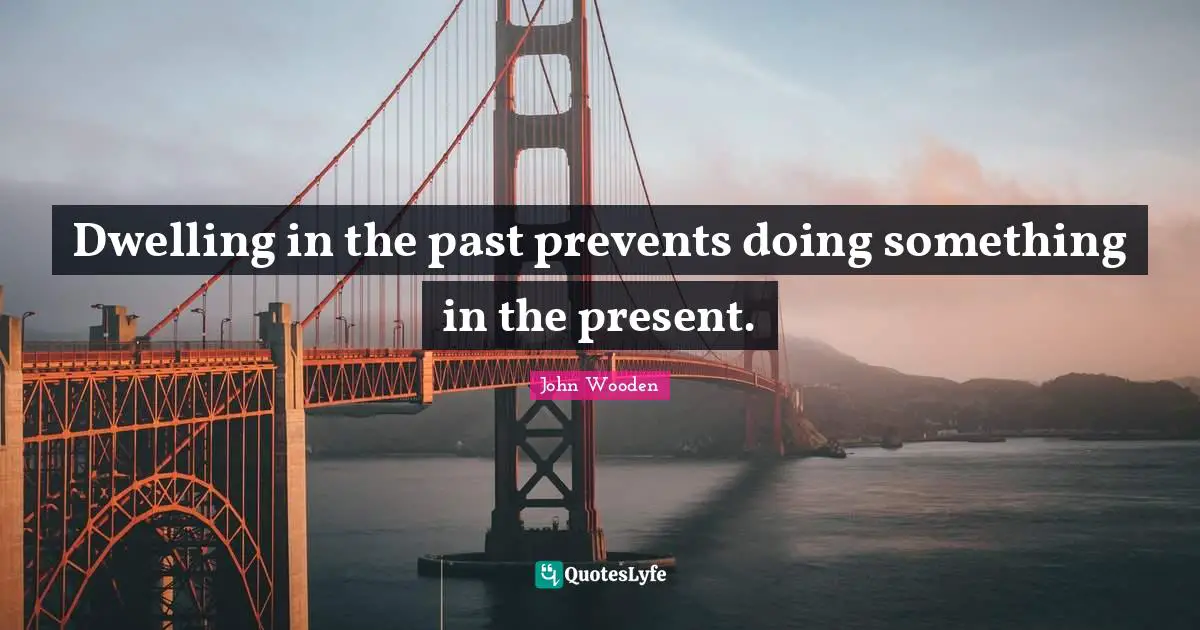 Dwelling in the past prevents doing something in the present.

John Wooden

QuotesLyfe